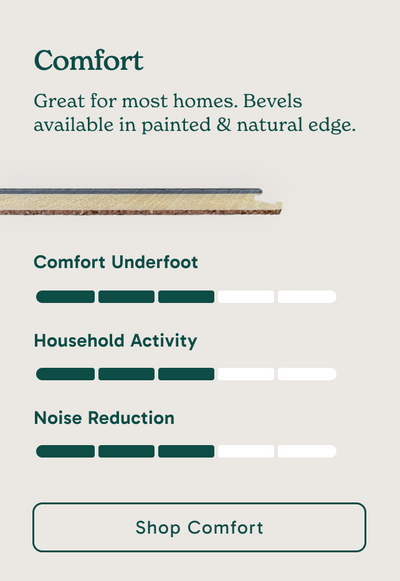 Comfort

Great for most homes. Bevels available in painted & natural edge.

Comfort Underfoot

Household Activity

Noise Reduction

Shop Comfort